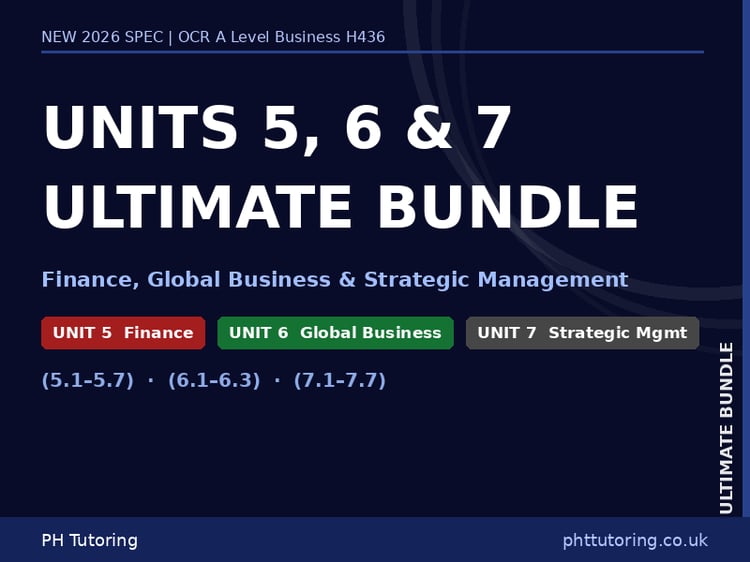 NEW 2026 SPEC | OCR A Level Business H436

UNITS 5, 6 & 7 ULTIMATE BUNDLE

Finance, Global Business & Strategic Management

UNIT 5 Finance

UNIT 6 Global Business

UNIT 7 Strategic Mgmt

(5.1–5.7) · (6.1–6.3) · (7.1–7.7)

ULTIMATE BUNDLE

PH Tutoring

phttutoring.co.uk